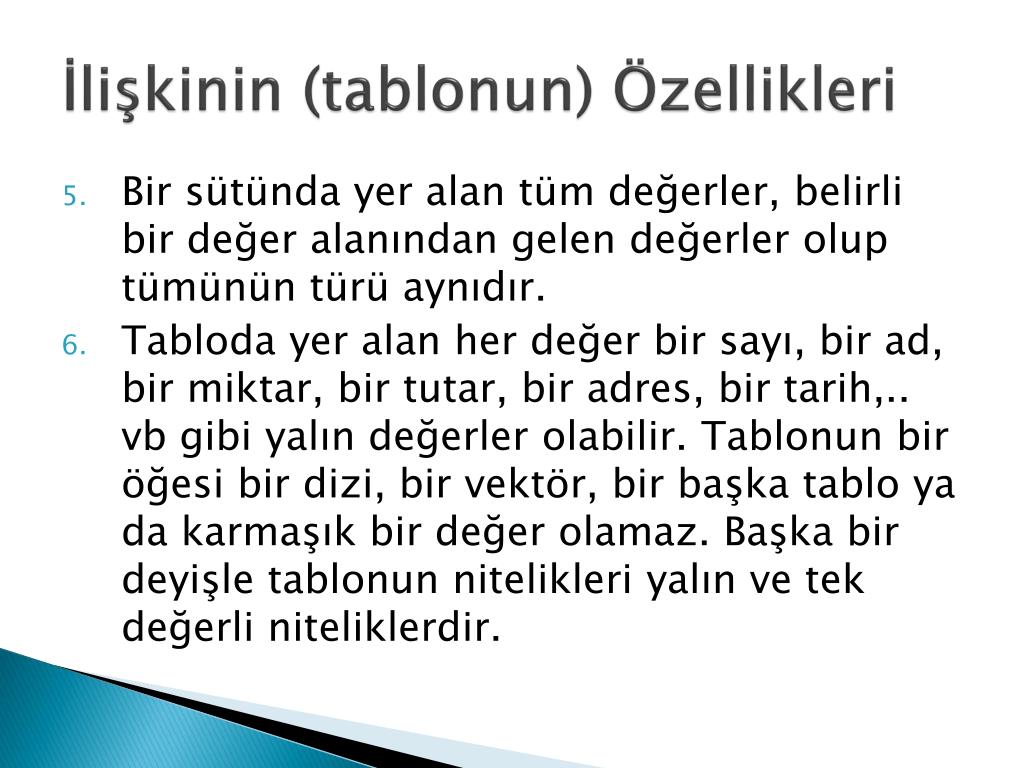 İlişkinin (tablonun) Özellikleri

5. Bir sütünda yer alan tüm değerler, belirli bir değer alanından gelen değerler olup tümünün türü aynıdır.
6. Tabloda yer alan her değer bir sayı, bir ad, bir miktar, bir tutar, bir adres, bir tarih,.. vb gibi yalın değerler olabilir. Tablonun bir öğesi bir dizi, bir vektör, bir başka tablo ya da karmaşık bir değer olamaz. Başka bir deyişle tablonun nitelikleri yalın ve tek değerli niteliklerdir.